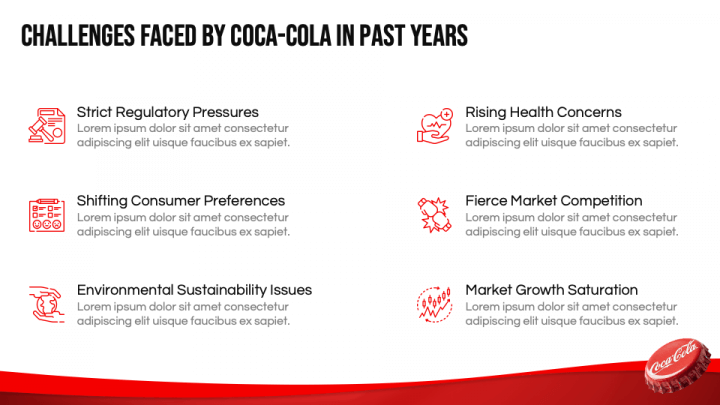 CHALLENGES FACED BY COCA-COLA IN PAST YEARS

Strict Regulatory Pressures
Lorem ipsum dolor sit amet consectetur adipiscing elit uisque faucibus ex sapiet.

Shifting Consumer Preferences
Lorem ipsum dolor sit amet consectetur adipiscing elit uisque faucibus ex sapiet.

Environmental Sustainability Issues
Lorem ipsum dolor sit amet consectetur adipiscing elit uisque faucibus ex sapiet.

Rising Health Concerns
Lorem ipsum dolor sit amet consectetur adipiscing elit uisque faucibus ex sapiet.

Fierce Market Competition
Lorem ipsum dolor sit amet consectetur adipiscing elit uisque faucibus ex sapiet.

Market Growth Saturation
Lorem ipsum dolor sit amet consectetur adipiscing elit uisque faucibus ex sapiet.

Coca-Cola